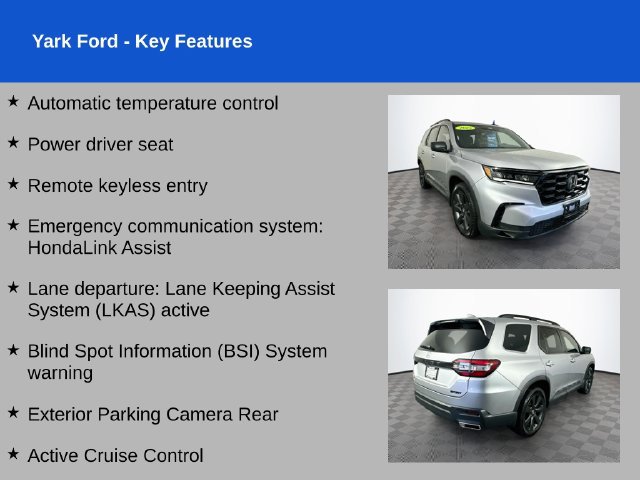 Yark Ford - Key Features

★ Automatic temperature control

★ Power driver seat

★ Remote keyless entry

★ Emergency communication system: HondaLink Assist

★ Lane departure: Lane Keeping Assist System (LKAS) active

★ Blind Spot Information (BSI) System warning

★ Exterior Parking Camera Rear

★ Active Cruise Control